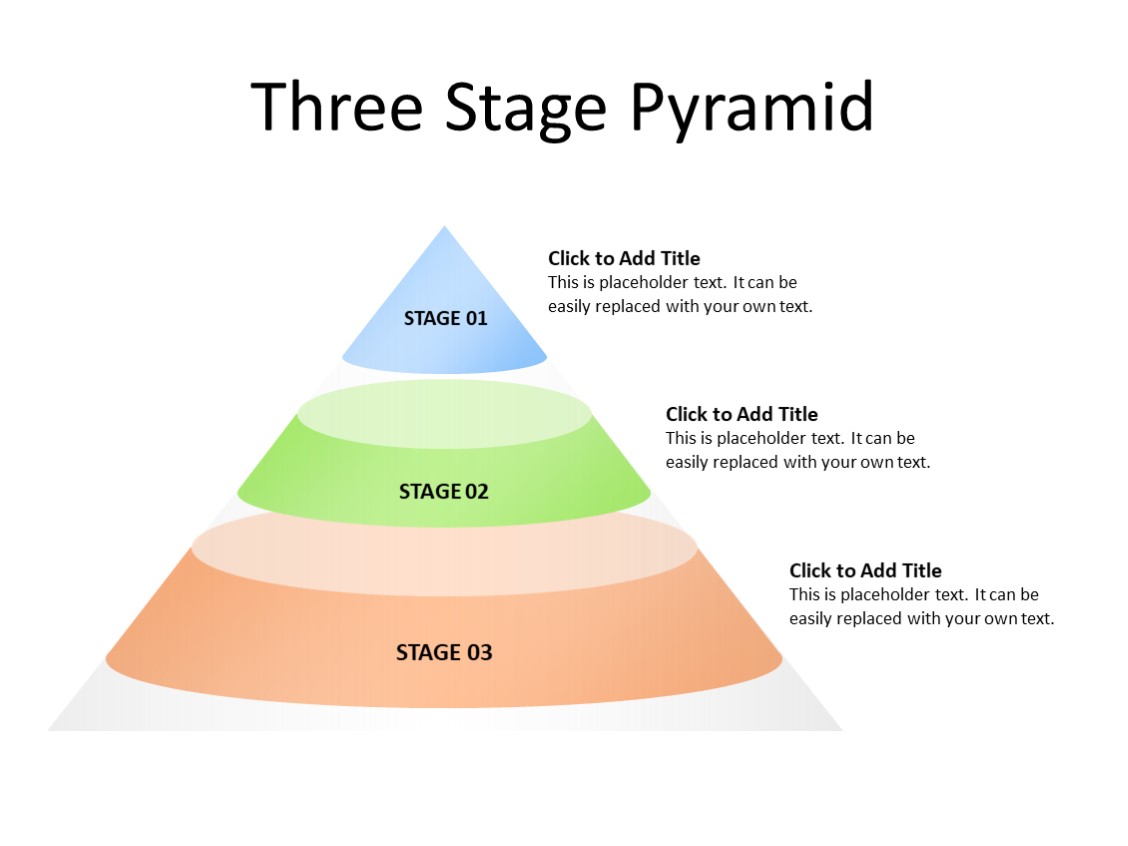 Three Stage Pyramid

STAGE 01

Click to Add Title
This is placeholder text. It can be easily replaced with your own text.

STAGE 02

Click to Add Title
This is placeholder text. It can be easily replaced with your own text.

STAGE 03

Click to Add Title
This is placeholder text. It can be easily replaced with your own text.